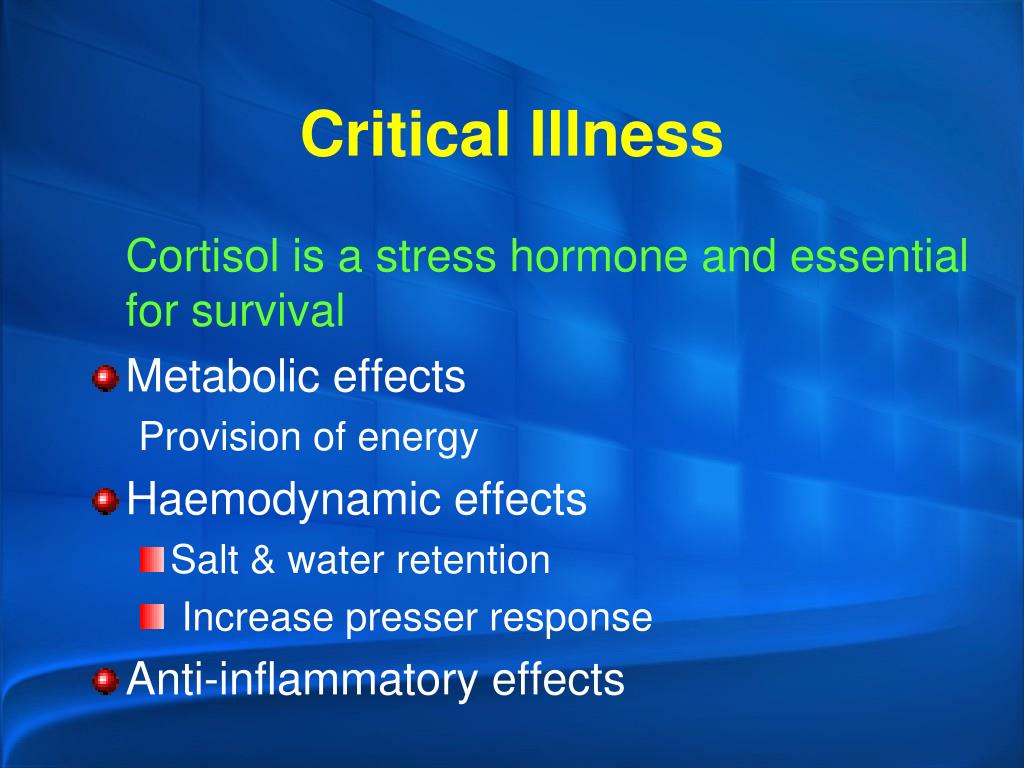 Critical Illness

Cortisol is a stress hormone and essential for survival

Metabolic effects

Provision of energy

Haemodynamic effects

Salt & water retention

Increase presser response

Anti-inflammatory effects